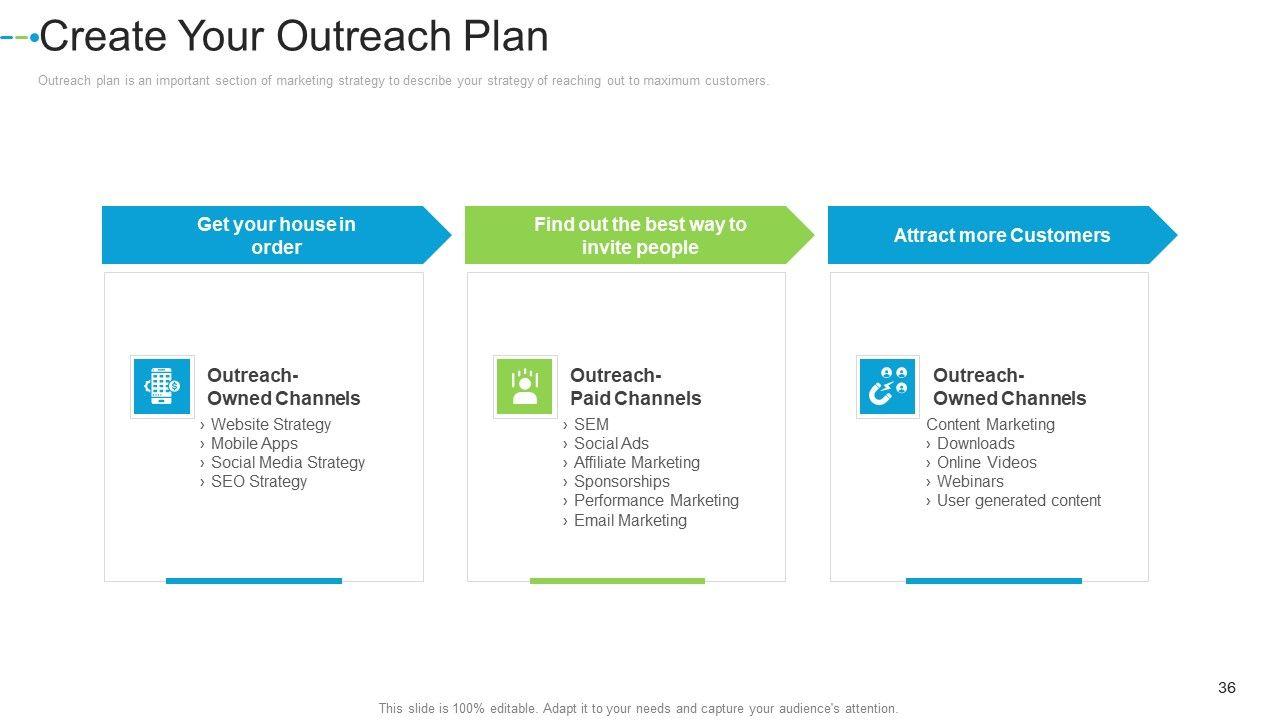 Create Your Outreach Plan

Outreach plan is an important section of marketing strategy to describe your strategy of reaching out to maximum customers.

Get your house in order

Outreach-
Owned Channels
› Website Strategy
› Mobile Apps
› Social Media Strategy
› SEO Strategy

Find out the best way to invite people

Outreach-
Paid Channels
› SEM
› Social Ads
› Affiliate Marketing
› Sponsorships
› Performance Marketing
› Email Marketing

Attract more Customers

Outreach-
Owned Channels
Content Marketing
› Downloads
› Online Videos
› Webinars
› User generated content

36

This slide is 100% editable. Adapt it to your needs and capture your audience's attention.